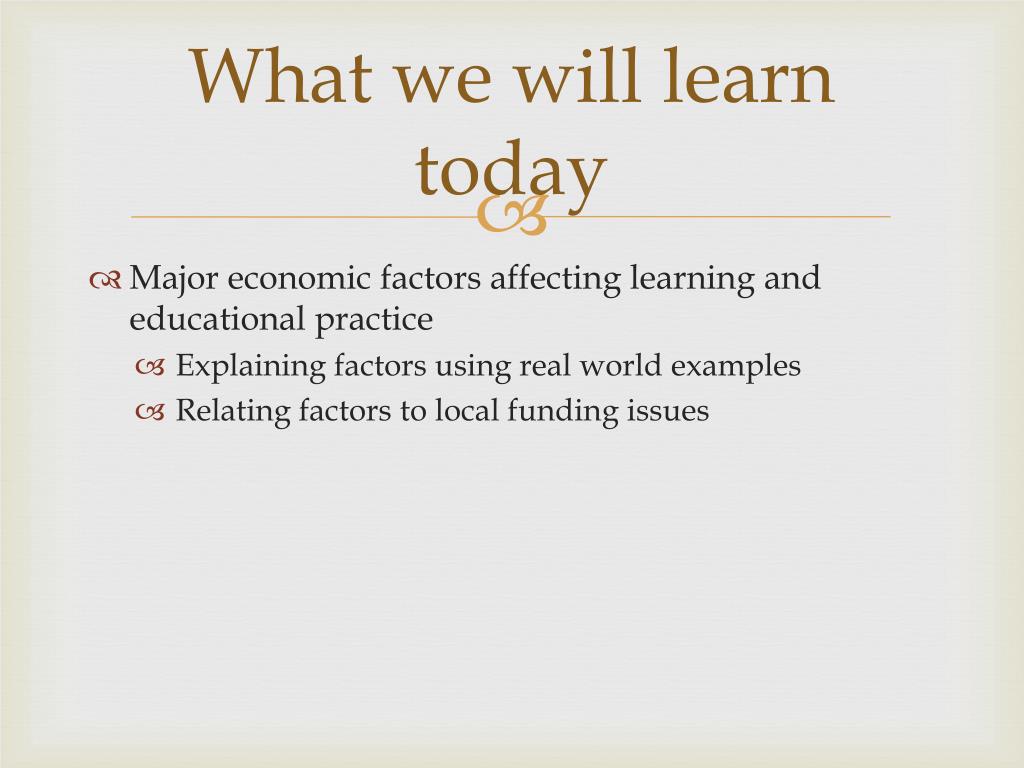 What we will learn today

Major economic factors affecting learning and educational practice

Explaining factors using real world examples

Relating factors to local funding issues